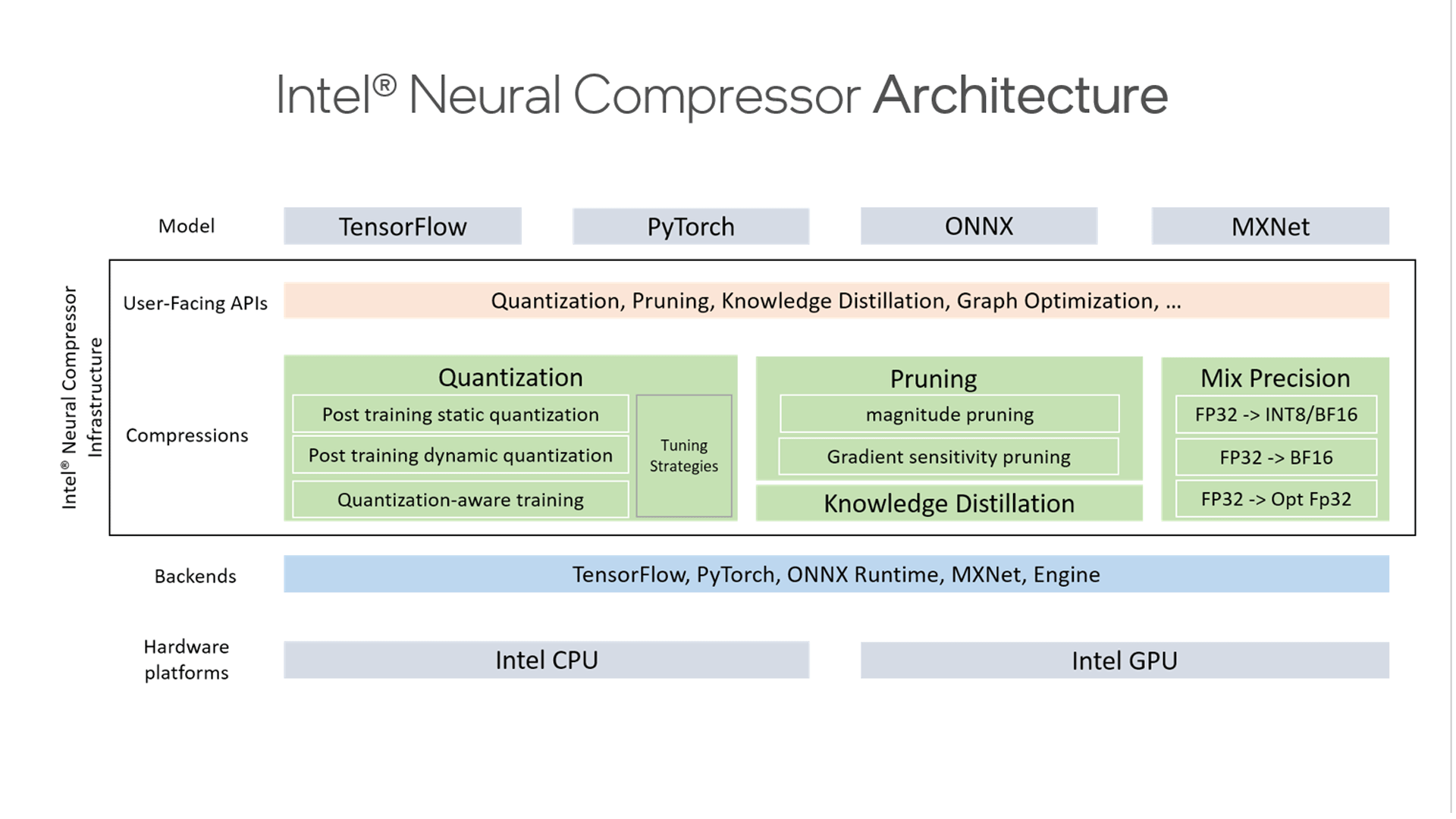 Intel® Neural Compressor Architecture

Model

TensorFlow

PyTorch

ONNX

MXNet

Intel® Neural Compressor Infrastructure

User-Facing APIs

Quantization, Pruning, Knowledge Distillation, Graph Optimization, ...

Compressions

Quantization

Post training static quantization

Post training dynamic quantization

Quantization-aware training

Tuning Strategies

Pruning

magnitude pruning

Gradient sensitivity pruning

Knowledge Distillation

Mix Precision

FP32 -> INT8/BF16

FP32 -> BF16

FP32 -> Opt Fp32

Backends

TensorFlow, PyTorch, ONNX Runtime, MXNet, Engine

Hardware platforms

Intel CPU

Intel GPU